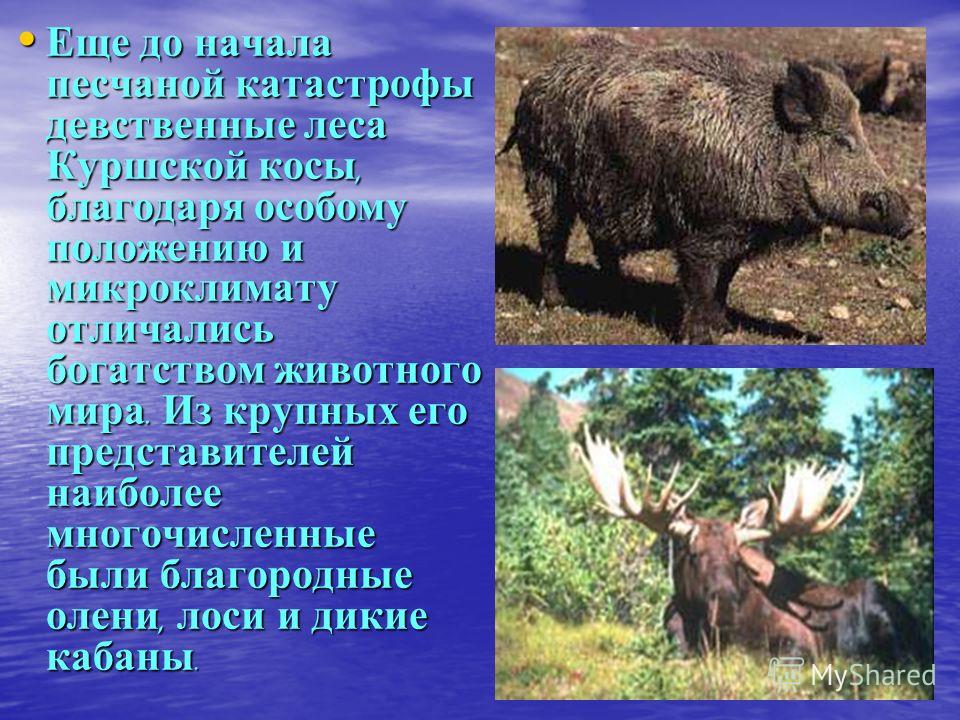 • Еще до начала песчаной катастрофы девственные леса Куршской косы, благодаря особому положению и микроклимату отличались богатством животного мира. Из крупных его представителей наиболее многочисленные были благородные олени, лоси и дикие кабаны.

MyShared